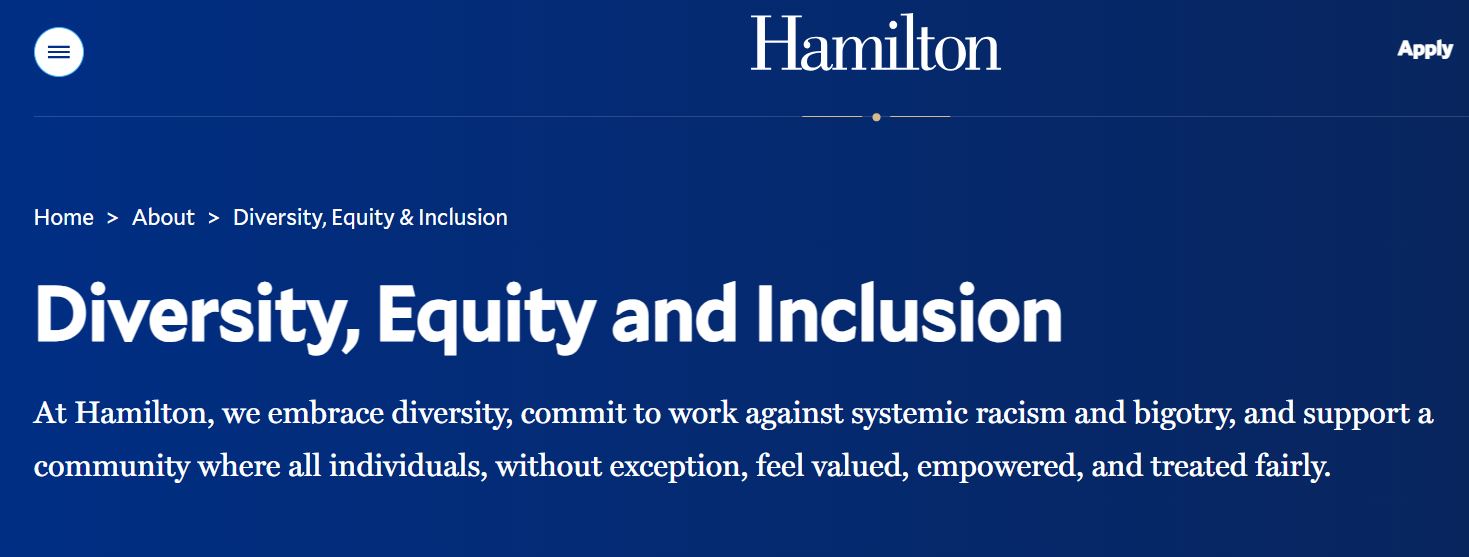 Hamilton

Apply

Home > About > Diversity, Equity & Inclusion

Diversity, Equity and Inclusion

At Hamilton, we embrace diversity, commit to work against systemic racism and bigotry, and support a community where all individuals, without exception, feel valued, empowered, and treated fairly.